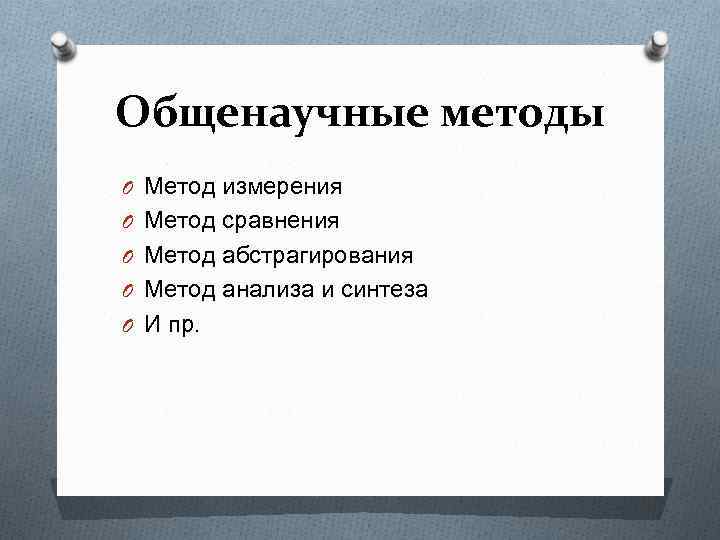 Общенаучные методы

Метод измерения
Метод сравнения
Метод абстрагирования
Метод анализа и синтеза
И пр.